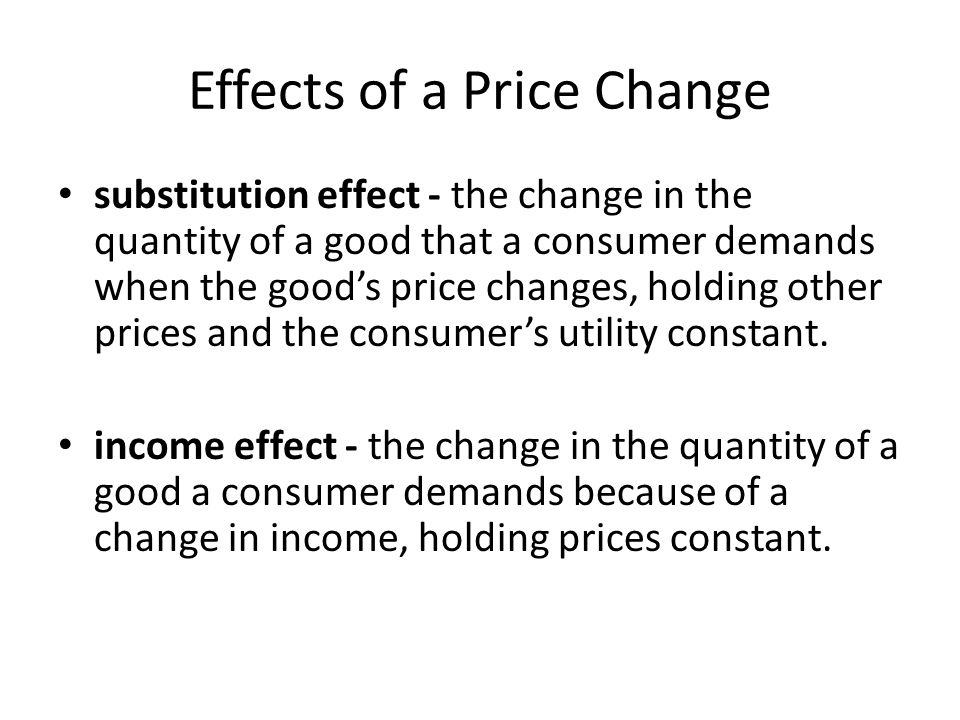 Effects of a Price Change

• substitution effect - the change in the quantity of a good that a consumer demands when the good's price changes, holding other prices and the consumer's utility constant.

• income effect - the change in the quantity of a good a consumer demands because of a change in income, holding prices constant.